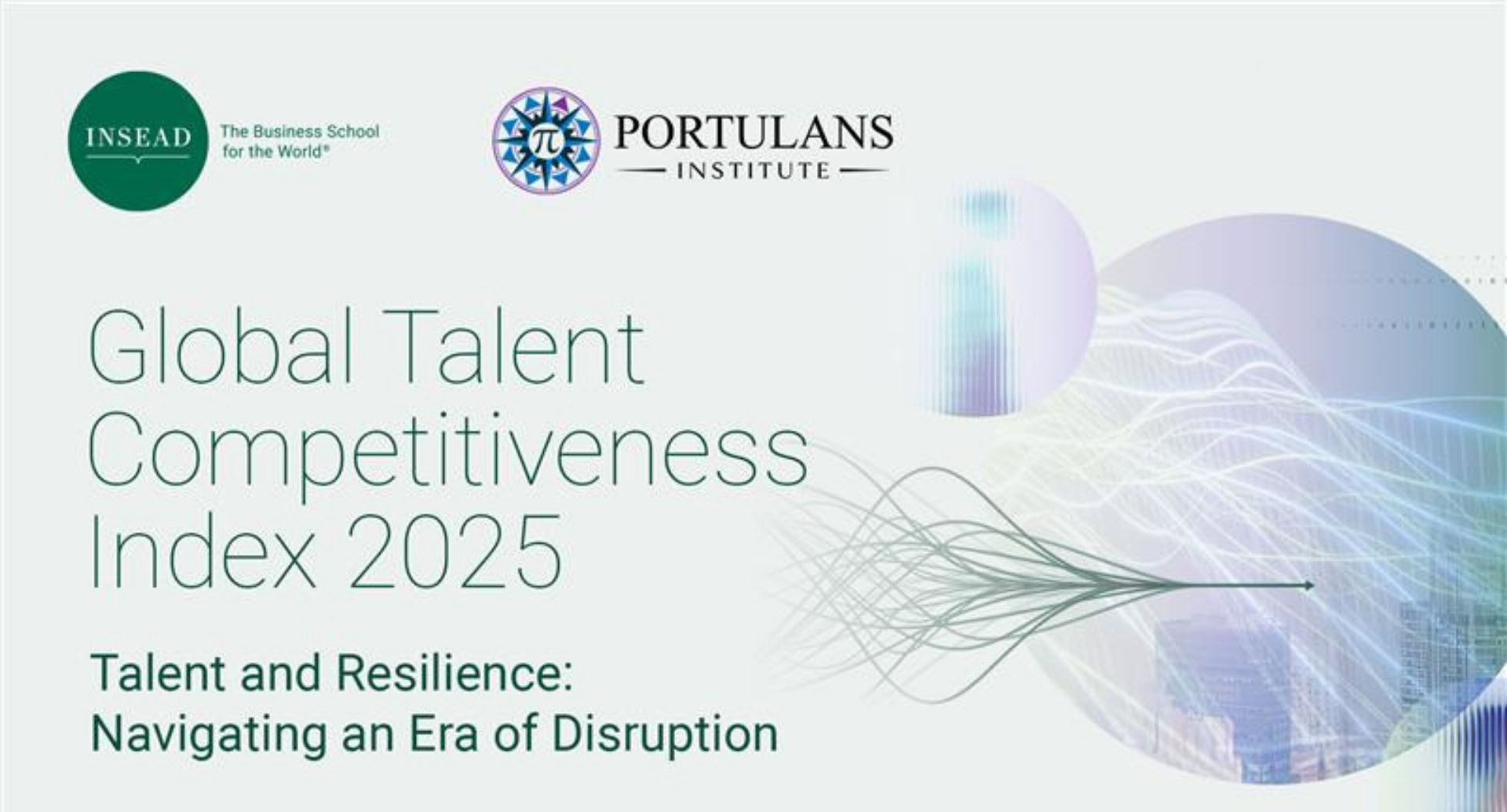 INSEAD

The Business School for the World®

π

PORTULANS
INSTITUTE

Global Talent Competitiveness Index 2025

Talent and Resilience: Navigating an Era of Disruption